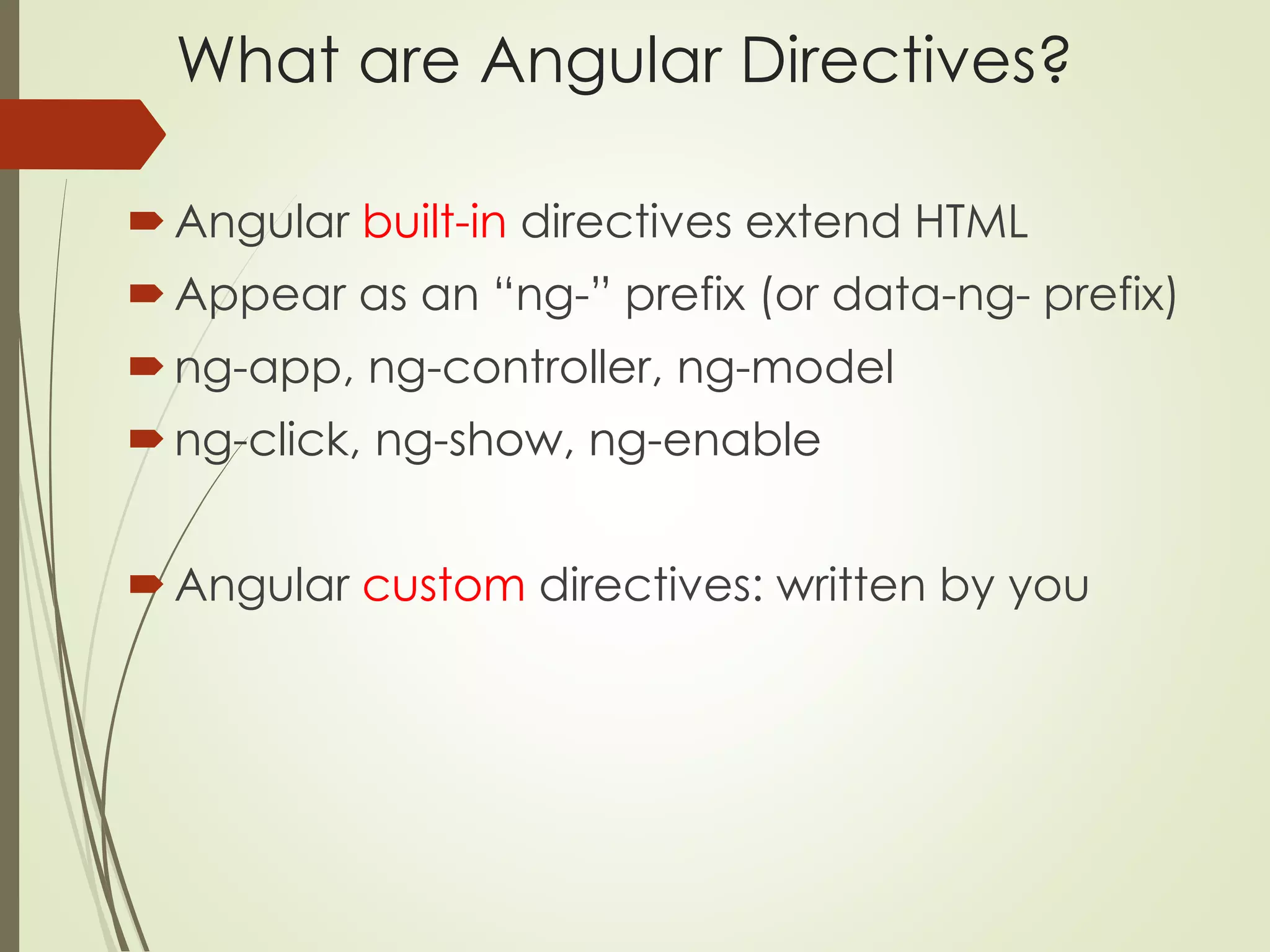 What are Angular Directives?

Angular built-in directives extend HTML

Appear as an “ng-” prefix (or data-ng- prefix)

ng-app, ng-controller, ng-model

ng-click, ng-show, ng-enable

Angular custom directives: written by you